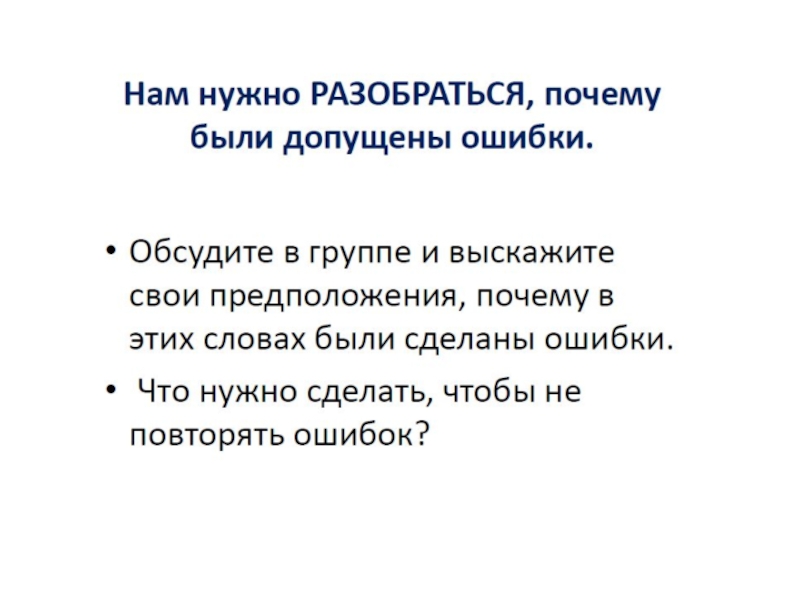 Нам нужно РАЗОБРАТЬСЯ, почему были допущены ошибки.

• Обсудите в группе и выскажите свои предположения, почему в этих словах были сделаны ошибки.
• Что нужно сделать, чтобы не повторять ошибок?